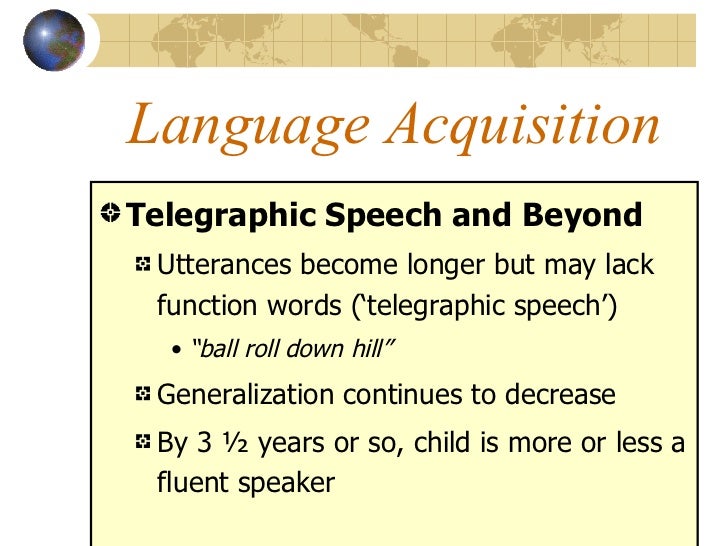 Language Acquisition

Telegraphic Speech and Beyond

Utterances become longer but may lack function words (‘telegraphic speech’)

• “ball roll down hill”

Generalization continues to decrease

By 3 ½ years or so, child is more or less a fluent speaker